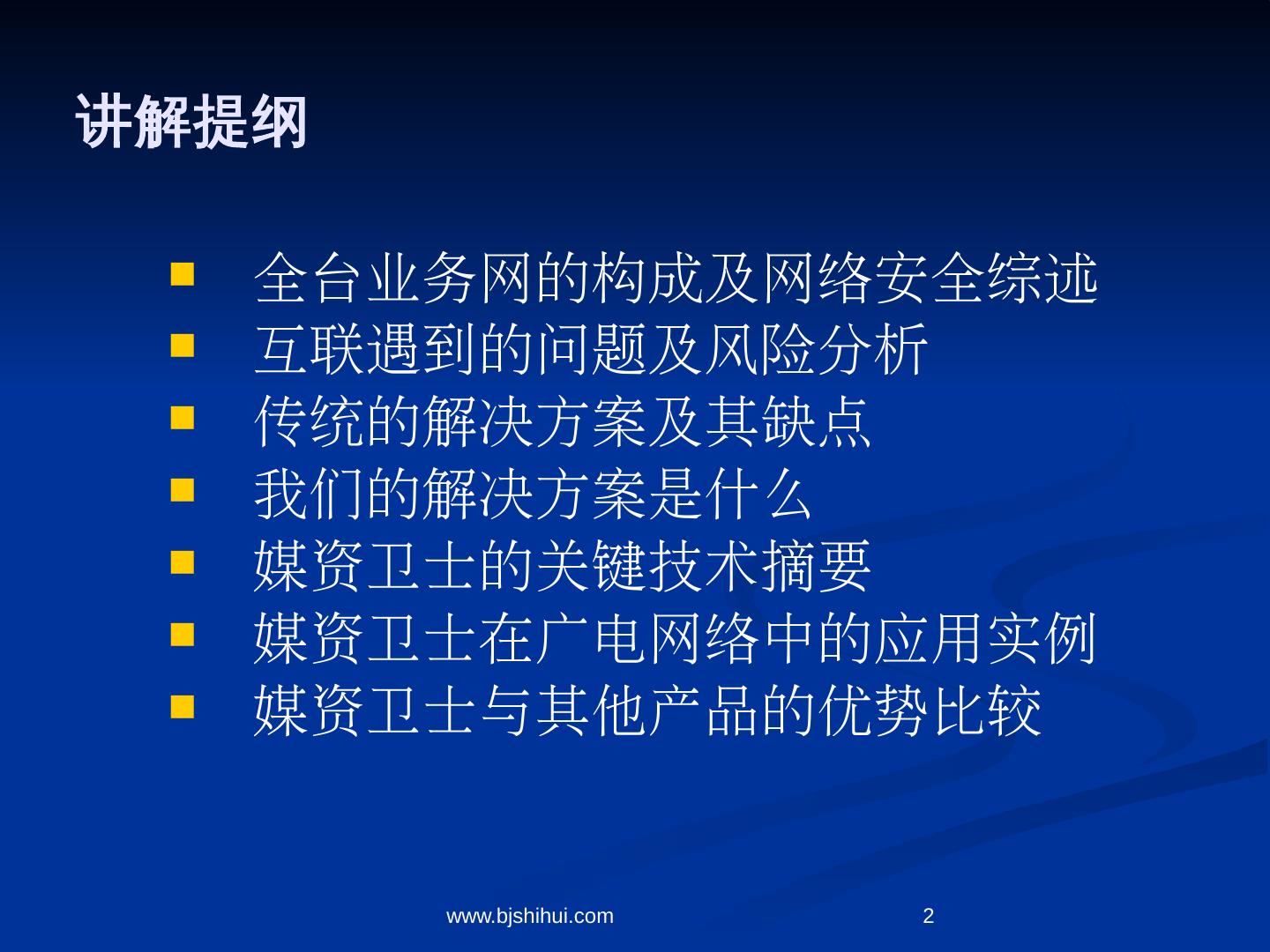 讲解提纲

- 全台业务网的构成及网络安全综述
- 互联遇到的问题及风险分析
- 传统的解决方案及其缺点
- 我们的解决方案是什么
- 媒资卫士的关键技术摘要
- 媒资卫士在广电网络中的应用实例
- 媒资卫士与其他产品的优势比较

www.bjshihui.com

2